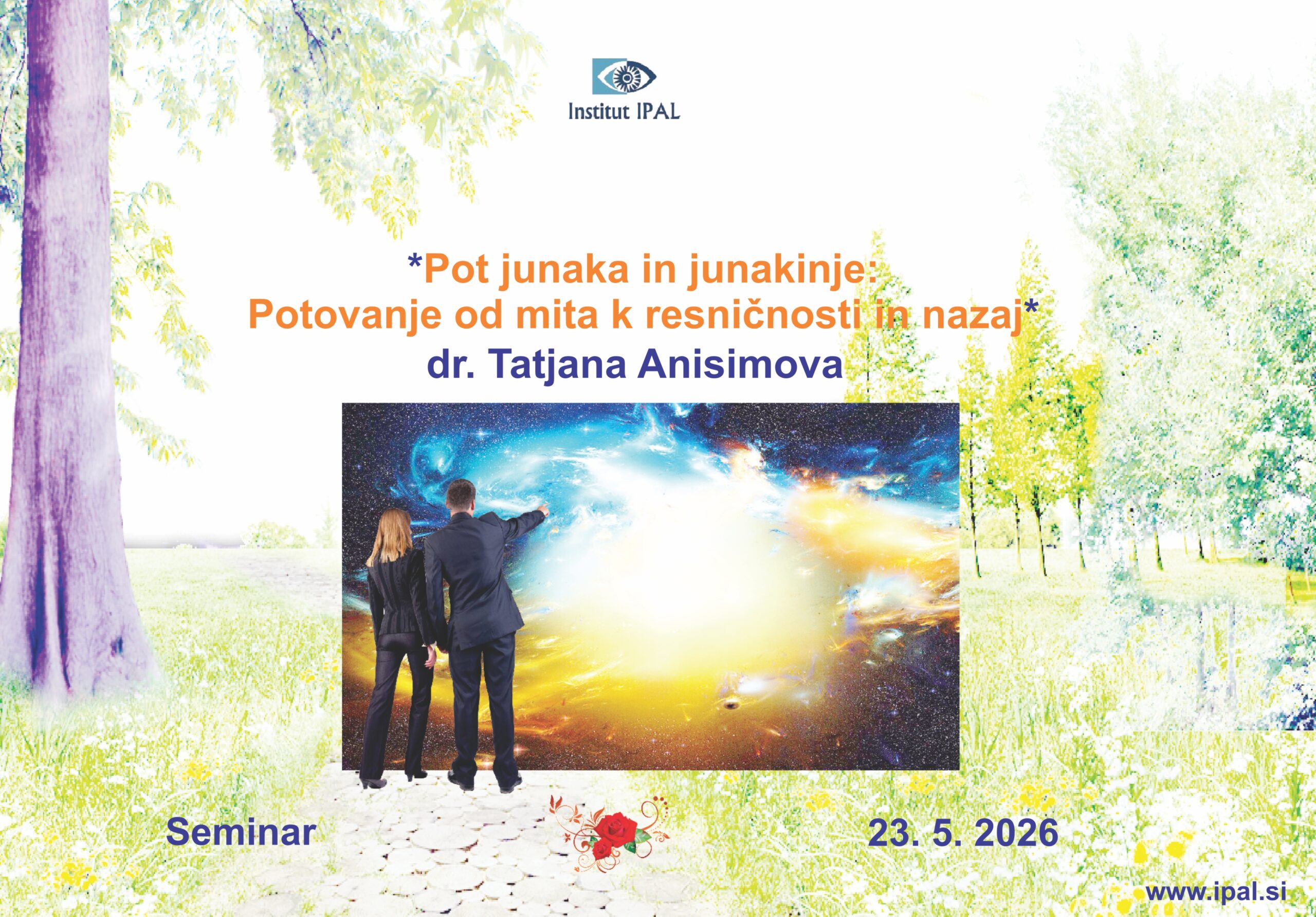 Institut IPAL

*Pot junaka in junakinje:
Potovanje od mita k resničnosti in nazaj*
dr. Tatjana Anisimova

Seminar

23. 5. 2026

www.ipal.si